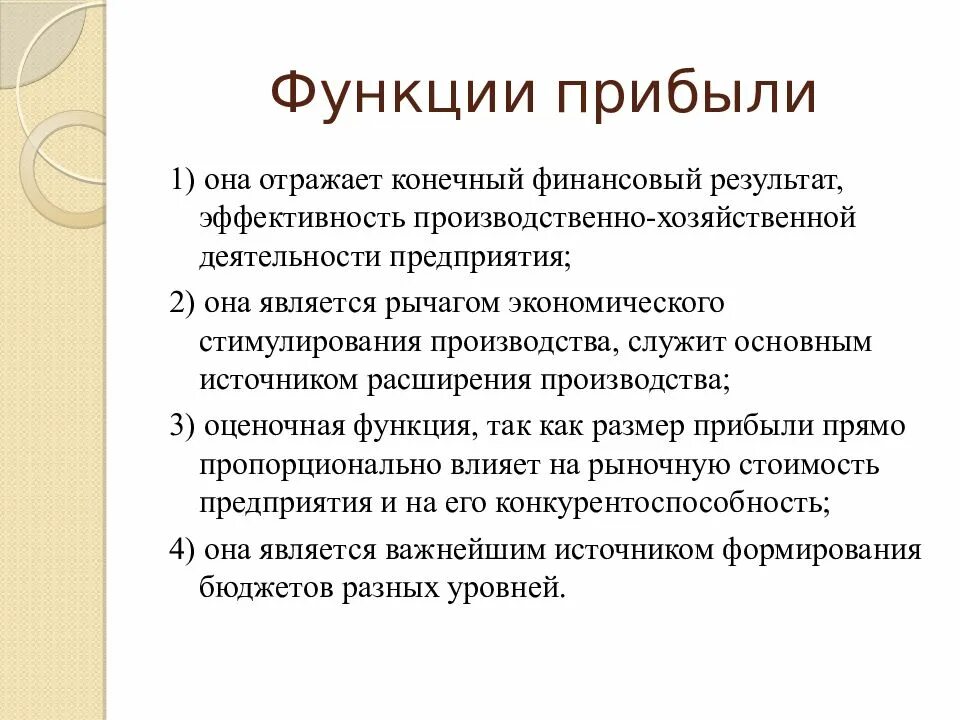 Функции прибыли

1) она отражает конечный финансовый результат, эффективность производственно-хозяйственной деятельности предприятия;

2) она является рычагом экономического стимулирования производства, служит основным источником расширения производства;

3) оценочная функция, так как размер прибыли прямо пропорционально влияет на рыночную стоимость предприятия и на его конкурентоспособность;

4) она является важнейшим источником формирования бюджетов разных уровней.